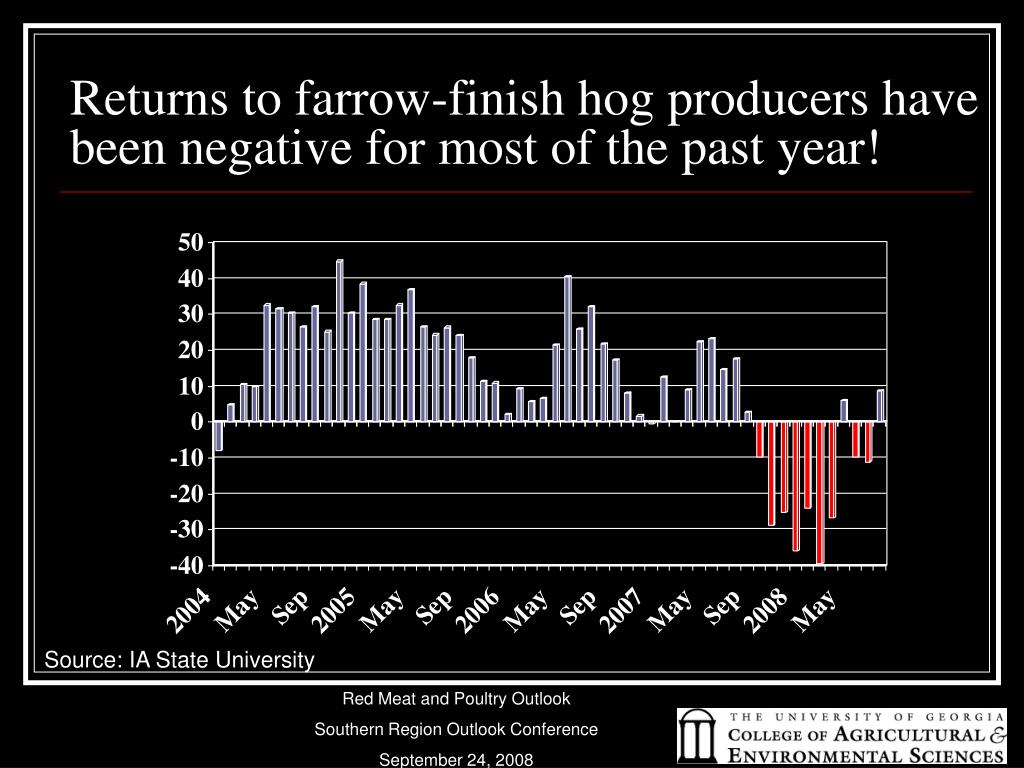 Returns to farrow-finish hog producers have been negative for most of the past year!

50
40
30
20
10
0
-10
-20
-30
-40

2004 May Sep 2005 May Sep 2006 May Sep 2007 May Sep 2008 May

Source: IA State University

Red Meat and Poultry Outlook
Southern Region Outlook Conference
September 24, 2008

THE UNIVERSITY OF GEORGIA
COLLEGE OF AGRICULTURAL & ENVIRONMENTAL SCIENCES